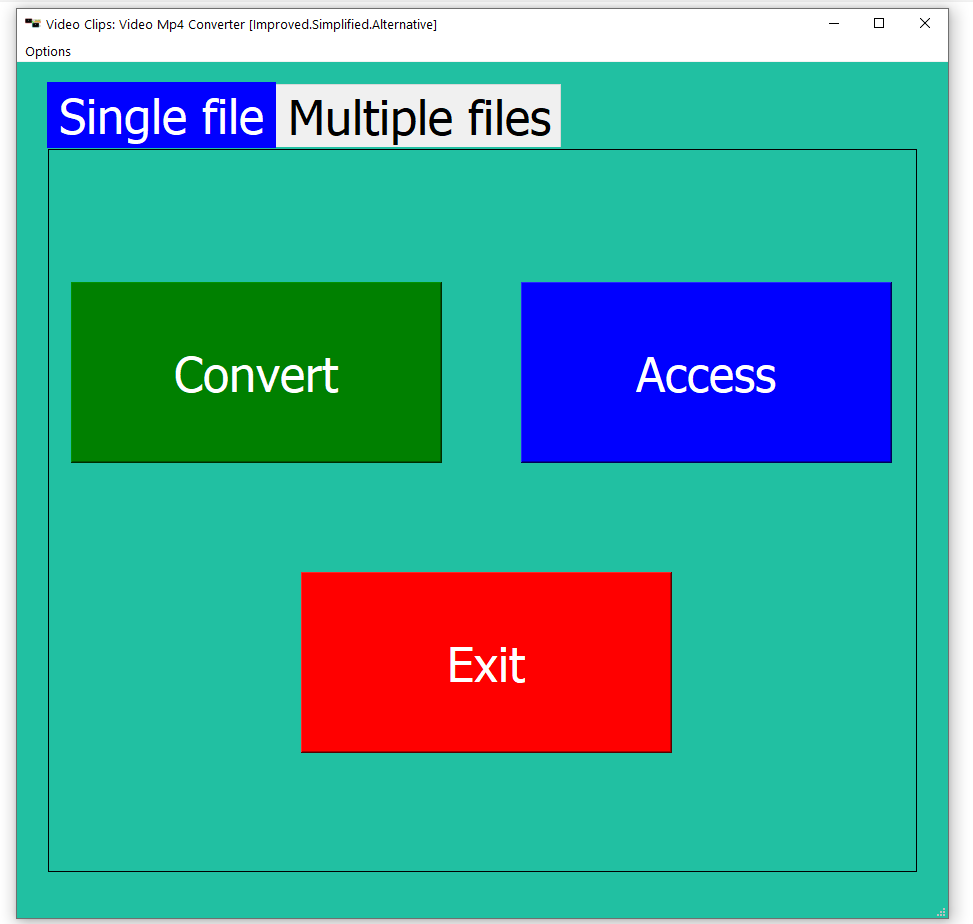 Video Clips: Video Mp4 Converter [Improved.Simplified.Alternative]

Options

Single file Multiple files

Convert

Access

Exit